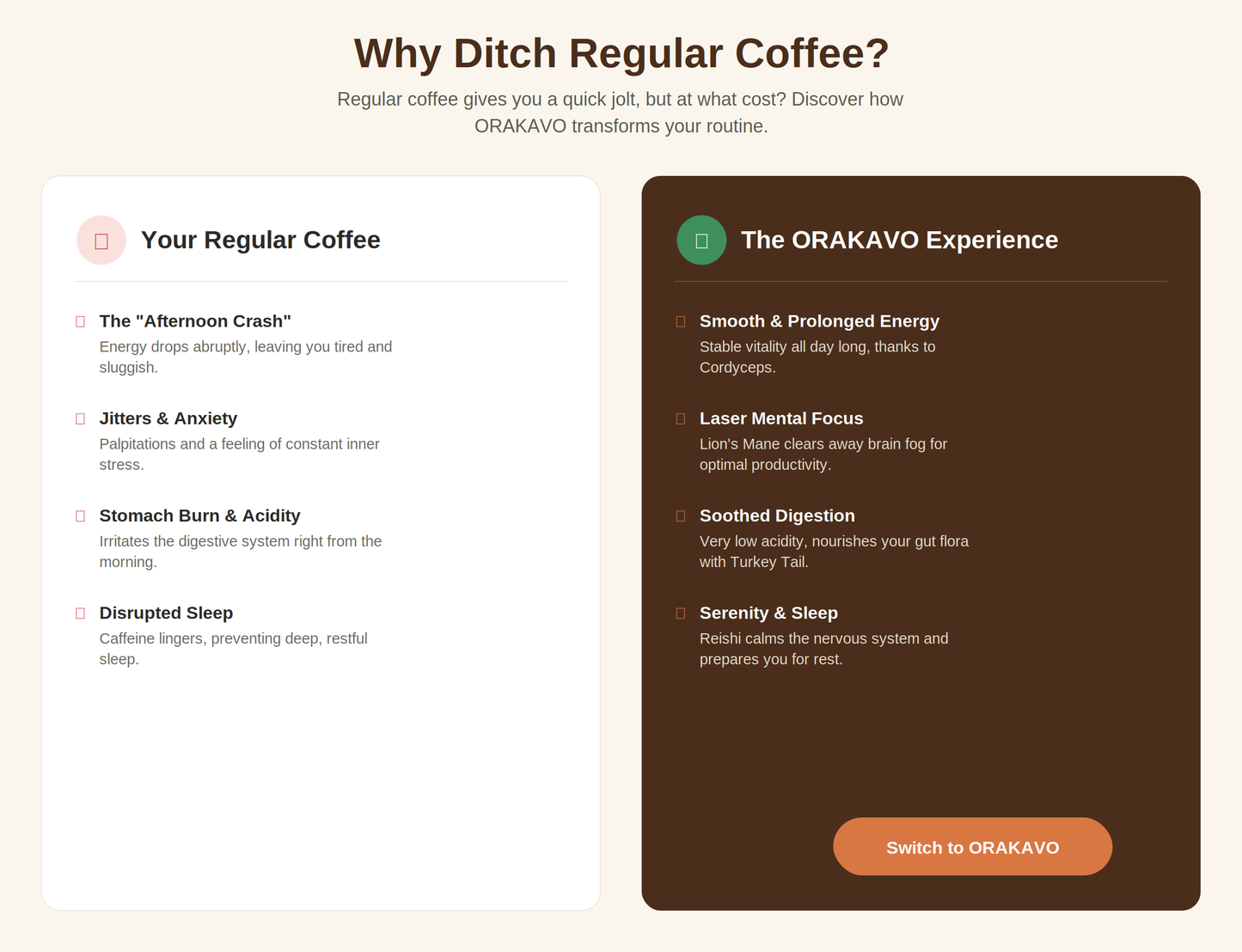 Why Ditch Regular Coffee?

Regular coffee gives you a quick jolt, but at what cost? Discover how ORAKAVO transforms your routine.

Your Regular Coffee

The "Afternoon Crash"
Energy drops abruptly, leaving you tired and sluggish.

Jitters & Anxiety
Palpitations and a feeling of constant inner stress.

Stomach Burn & Acidity
Irritates the digestive system right from the morning.

Disrupted Sleep
Caffeine lingers, preventing deep, restful sleep.

The ORAKAVO Experience

Smooth & Prolonged Energy
Stable vitality all day long, thanks to Cordyceps.

Laser Mental Focus
Lion's Mane clears away brain fog for optimal productivity.

Soothed Digestion
Very low acidity, nourishes your gut flora with Turkey Tail.

Serenity & Sleep
Reishi calms the nervous system and prepares you for rest.

Switch to ORAKAVO